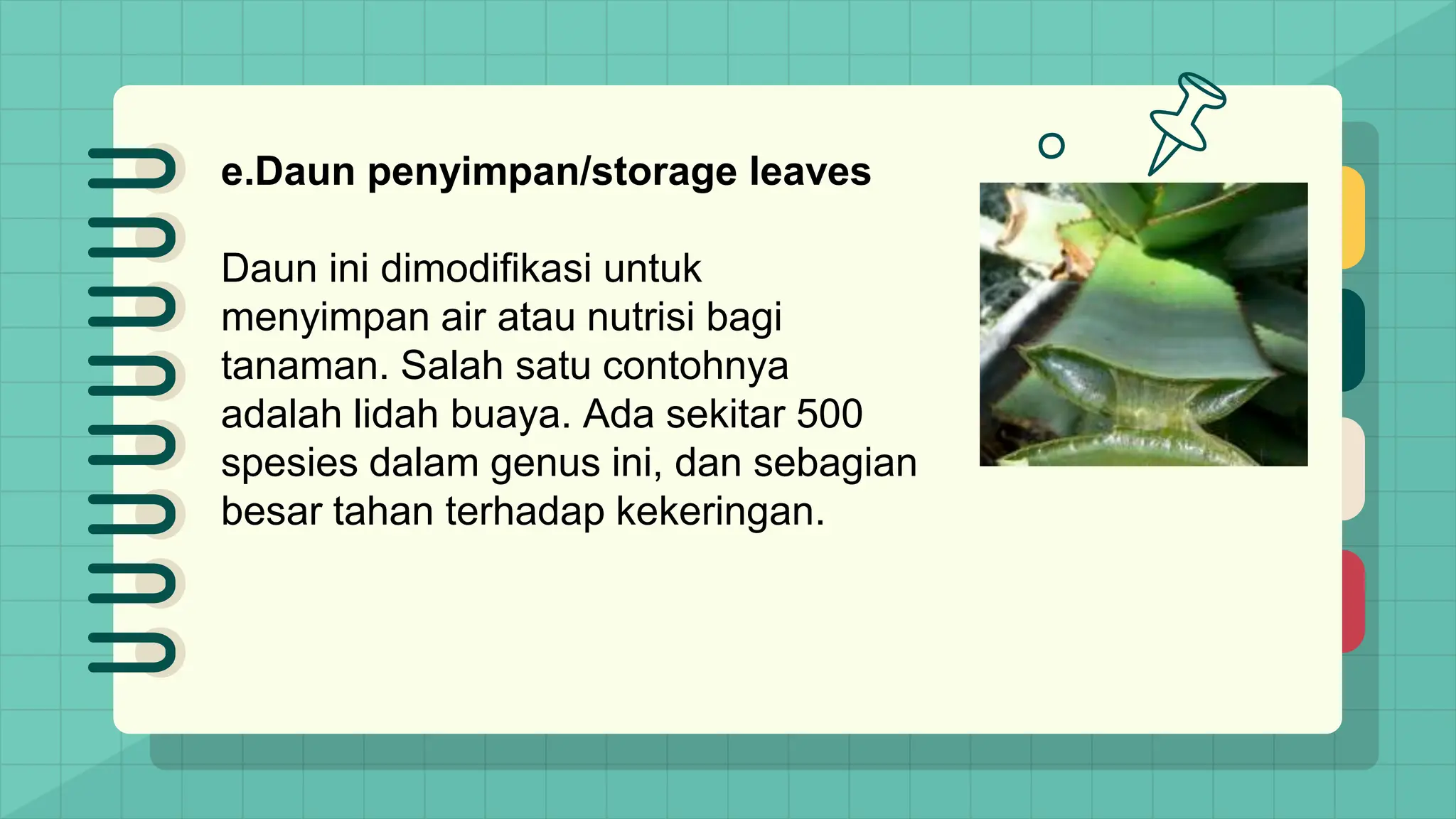 e.Daun penyimpan/storage leaves

Daun ini dimodifikasi untuk menyimpan air atau nutrisi bagi tanaman. Salah satu contohnya adalah lidah buaya. Ada sekitar 500 spesies dalam genus ini, dan sebagian besar tahan terhadap kekeringan.